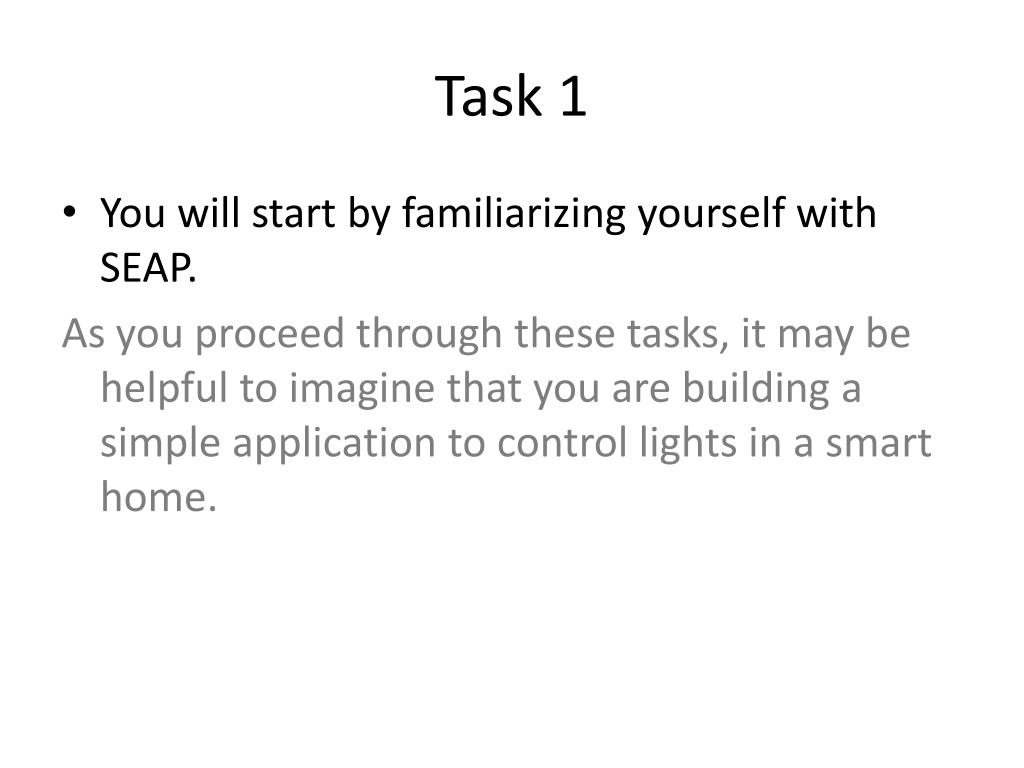 Task 1

• You will start by familiarizing yourself with SEAP.

As you proceed through these tasks, it may be helpful to imagine that you are building a simple application to control lights in a smart home.